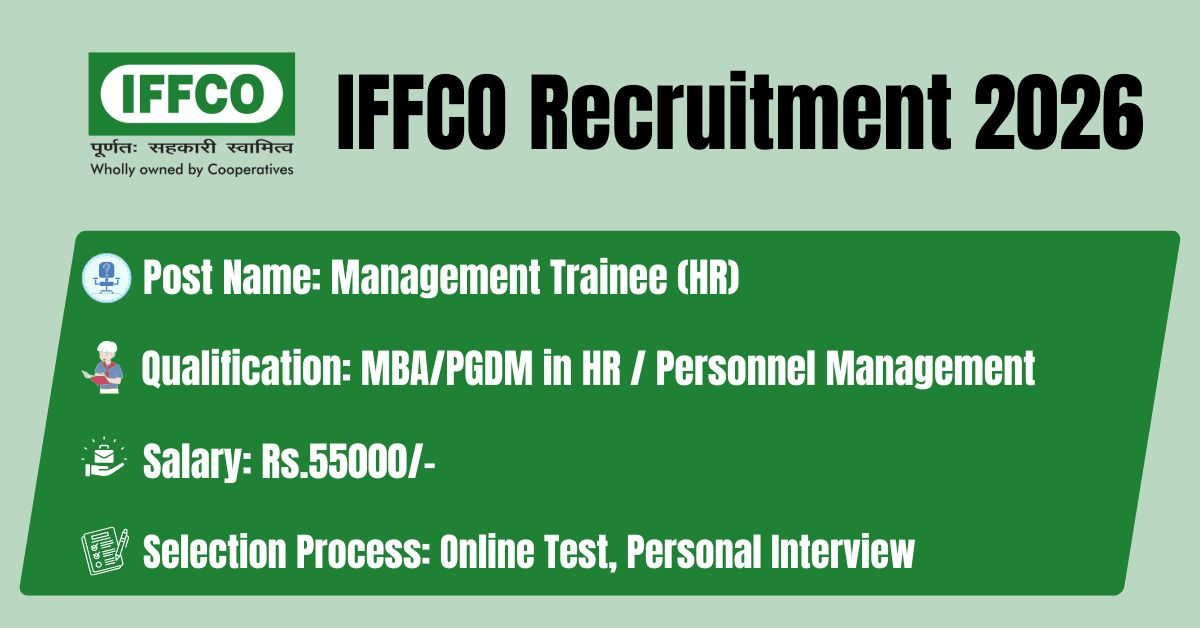 IFFCO
पूर्णतः सहकारी स्वामित्व
Wholly owned by Cooperatives

IFFCO Recruitment 2026

Post Name: Management Trainee (HR)

Qualification: MBA/PGDM in HR / Personnel Management

Salary: Rs.55000/-

Selection Process: Online Test, Personal Interview